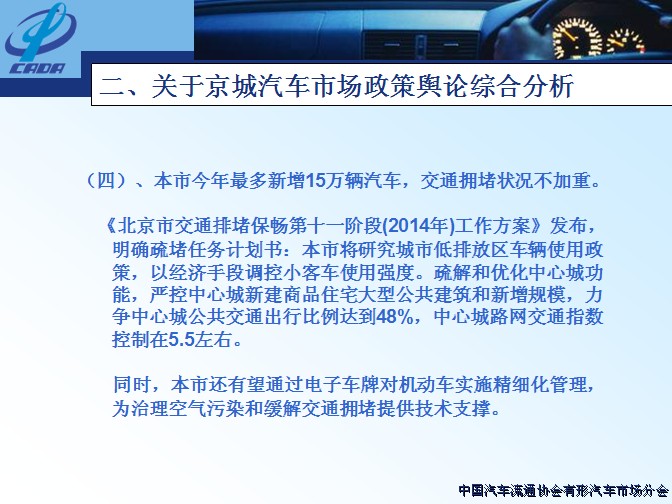 CADA

二、关于京城汽车市场政策舆论综合分析

（四）、本市今年最多新增15万辆汽车，交通拥堵状况不加重。

《北京市交通排堵保畅第十一阶段(2014年)工作方案》发布，明确疏堵任务计划书：本市将研究城市低排放区车辆使用政策，以经济手段调控小客车使用强度。疏解和优化中心城功能，严控中心城新建商品住宅大型公共建筑和新增规模，力争中心城公共交通出行比例达到48%，中心城路网交通指数控制在5.5左右。

同时，本市还有望通过电子车牌对机动车实施精细化管理，为治理空气污染和缓解交通拥堵提供技术支撑。

中国汽车流通协会有形汽车市场分会